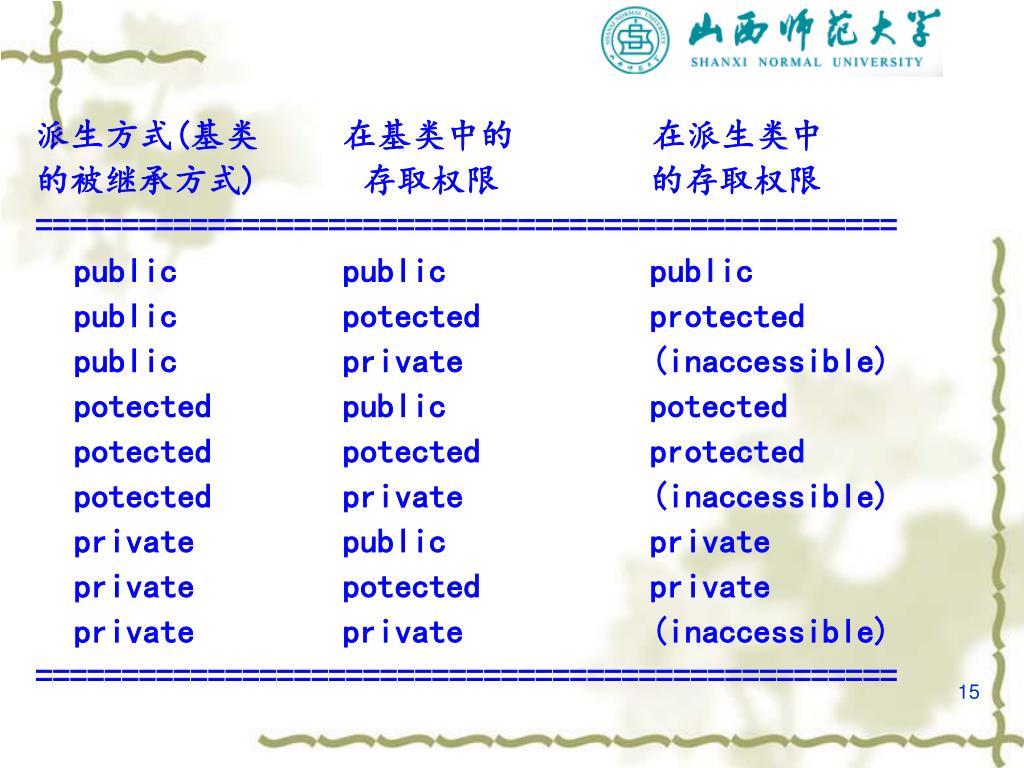 山西师范大学
SHANXI NORMAL UNIVERSITY

| 派生方式(基类的被继承方式) | 在基类中的存取权限 | 在派生类中的存取权限 |
|---|---|---|
| public | public | public |
| public | potected | protected |
| public | private | (inaccessible) |
| potected | public | potected |
| potected | potected | protected |
| potected | private | (inaccessible) |
| private | public | private |
| private | potected | private |
| private | private | (inaccessible) |

15